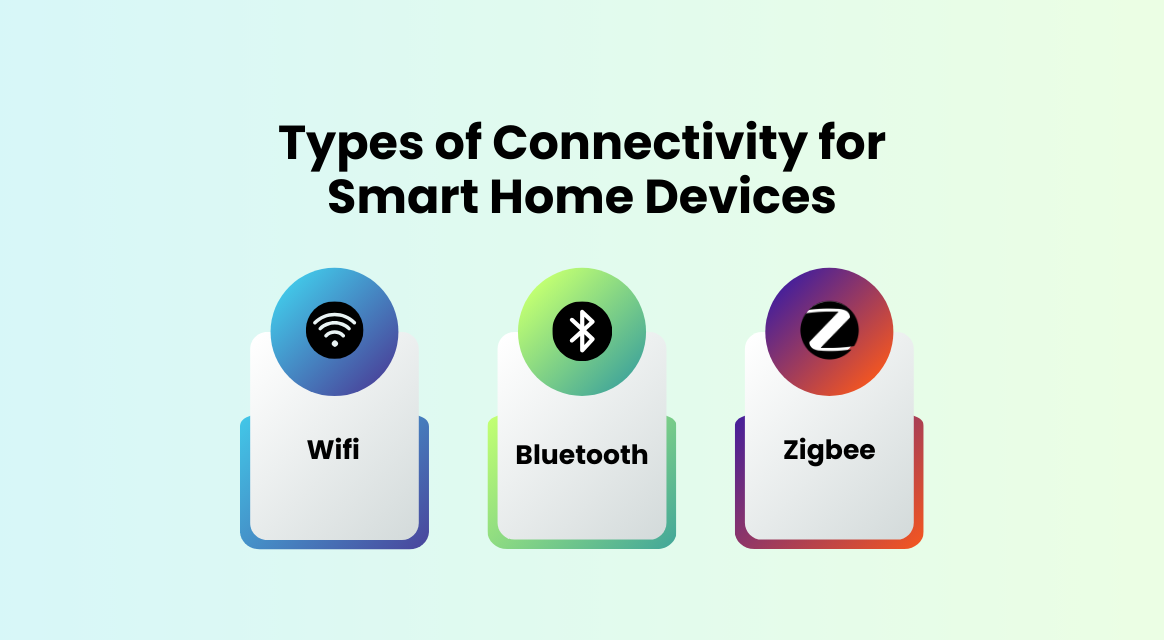 Types of Connectivity for Smart Home Devices

Wifi

Bluetooth

Zigbee